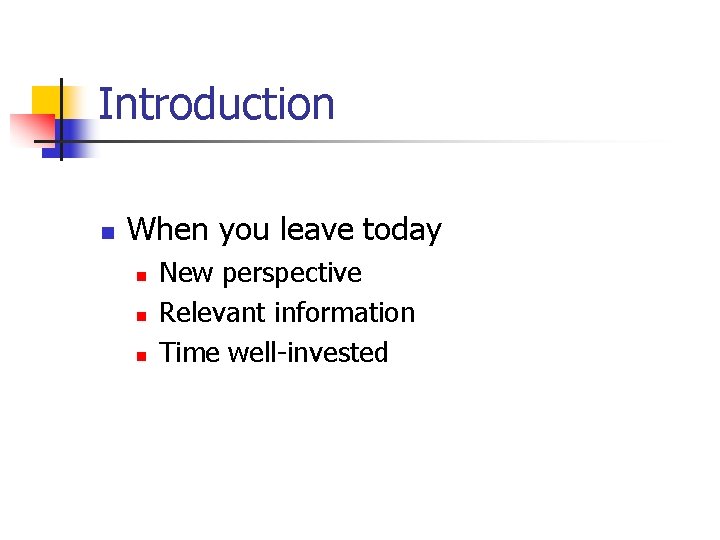 Introduction

- When you leave today
  - New perspective
  - Relevant information
  - Time well-invested